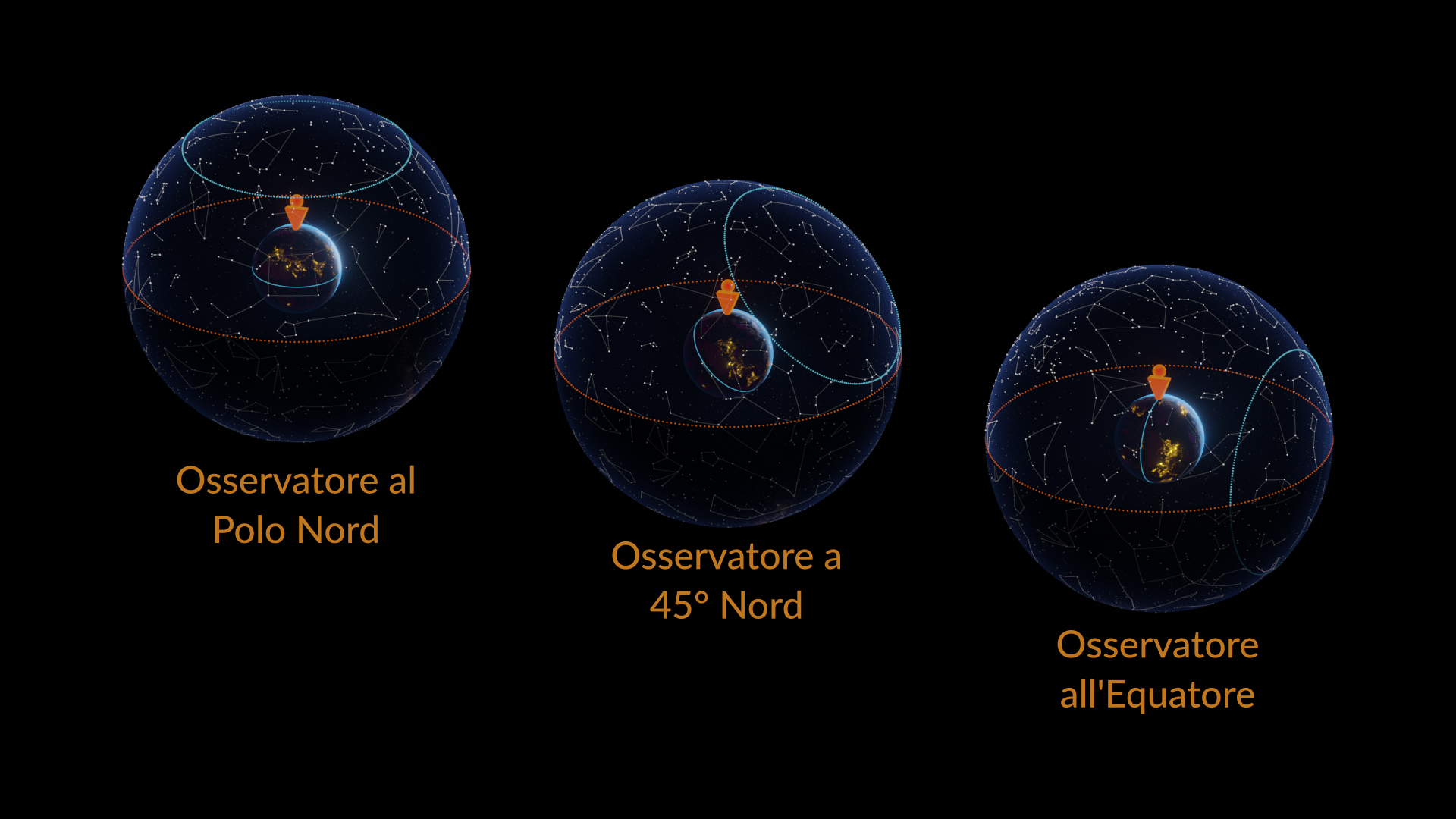 Osservatore al Polo Nord

Osservatore a 45° Nord

Osservatore all'Equatore